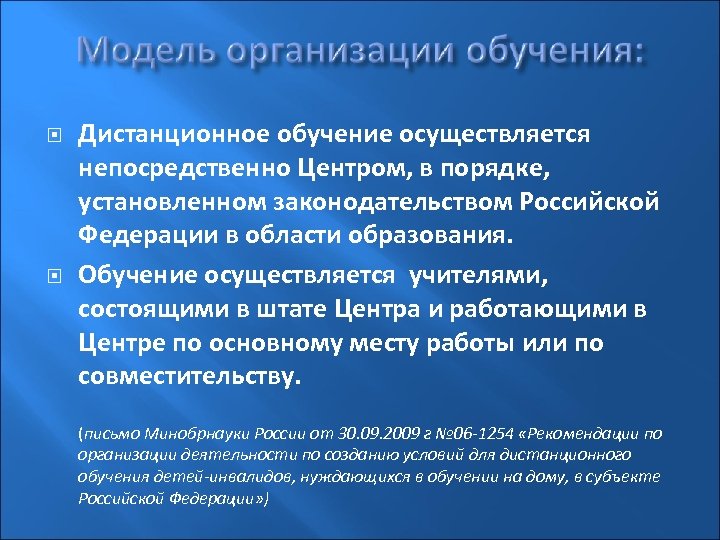 Модель организации обучения:

Дистанционное обучение осуществляется непосредственно Центром, в порядке, установленном законодательством Российской Федерации в области образования.

Обучение осуществляется учителями, состоящими в штате Центра и работающими в Центре по основному месту работы или по совместительству.

(письмо Минобрнауки России от 30.09.2009 г №06-1254 «Рекомендации по организации деятельности по созданию условий для дистанционного обучения детей-инвалидов, нуждающихся в обучении на дому, в субъекте Российской Федерации»)